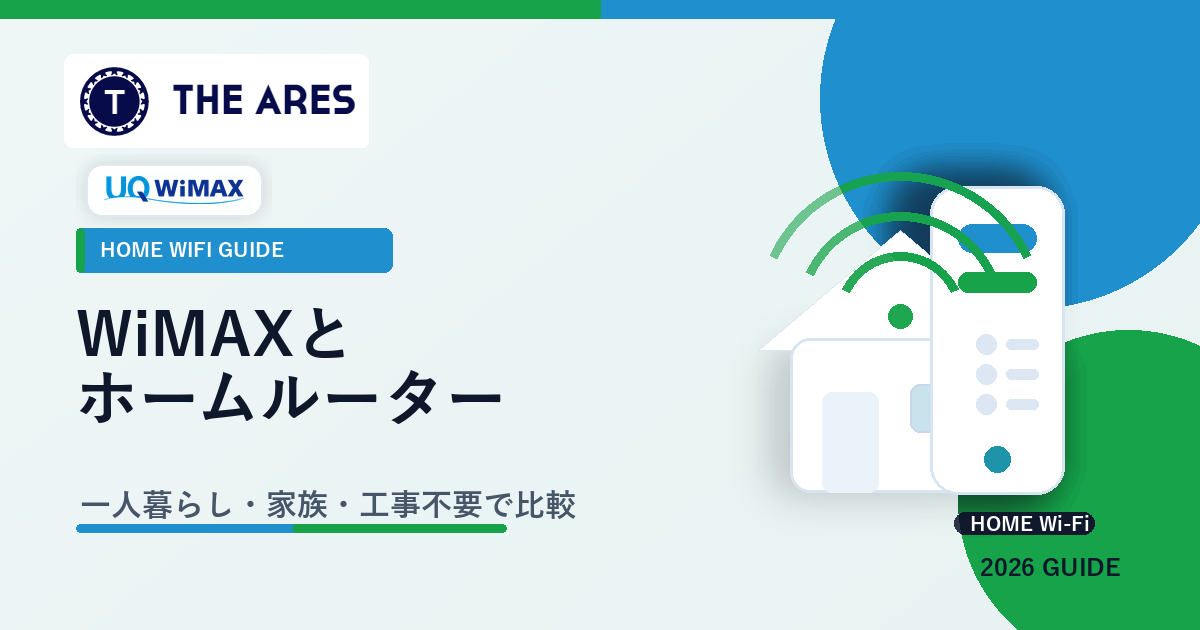 T THE ARES

UQ WiMAX

HOME WIFI GUIDE

WiMAXと
ホームルーター

一人暮らし・家族・工事不要で比較

HOME Wi-Fi

2026 GUIDE